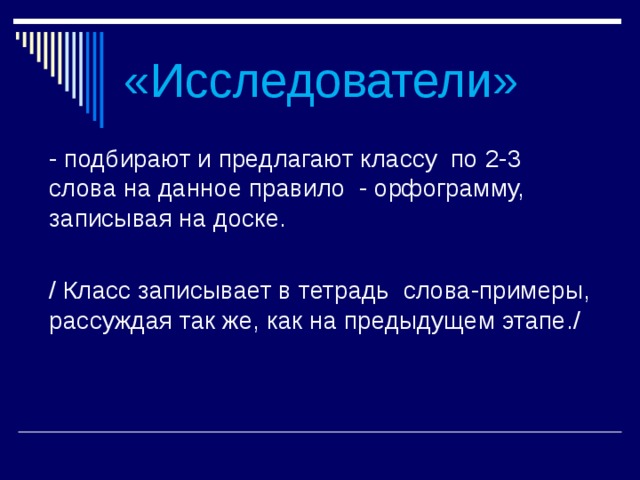 «Исследователи»

- подбирают и предлагают классу по 2-3 слова на данное правило - орфограмму, записывая на доске.

/ Класс записывает в тетрадь слова-примеры, рассуждая так же, как на предыдущем этапе./